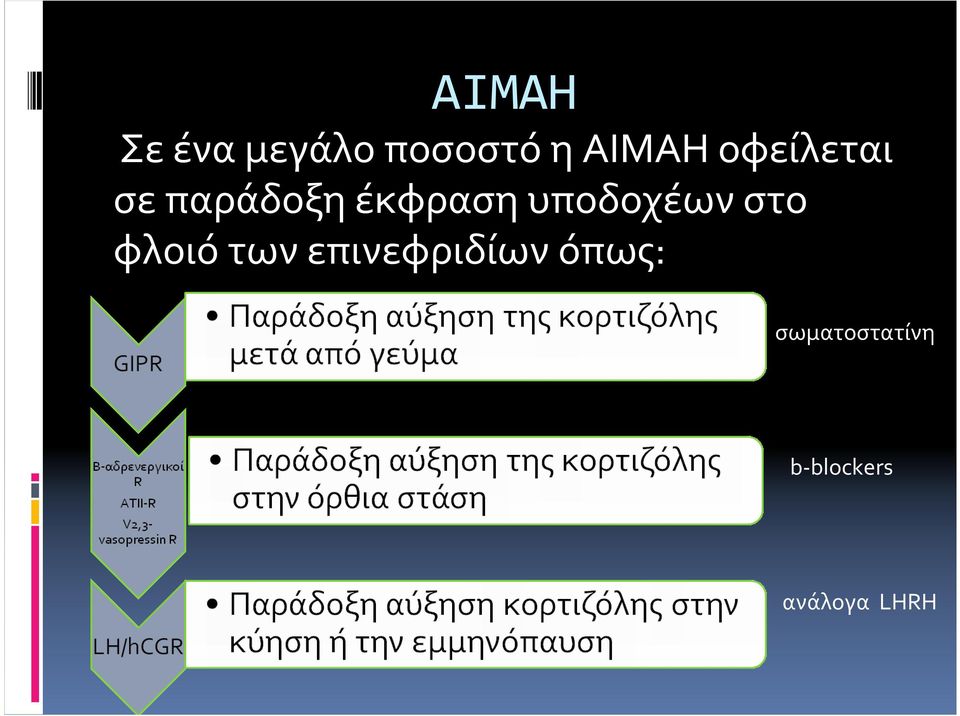 AIMAH

Σε ένα μεγάλο ποσοστό η AIMAH οφείλεται σε παράδοξη έκφραση υποδοχέων στο φλοιό των επινεφριδίων όπως:

GIPR

• Παράδοξη αύξηση της κορτιζόλης μετά από γεύμα

σωματοστατίνη

Β-αδρενεργικοί R
ATII-R
V2,3-vasopressin R

• Παράδοξη αύξηση της κορτιζόλης στην όρθια στάση

b-blockers

LH/hCGR

• Παράδοξη αύξηση κορτιζόλης στην κύηση ή την εμμηνόπαυση

ανάλογα LHRH